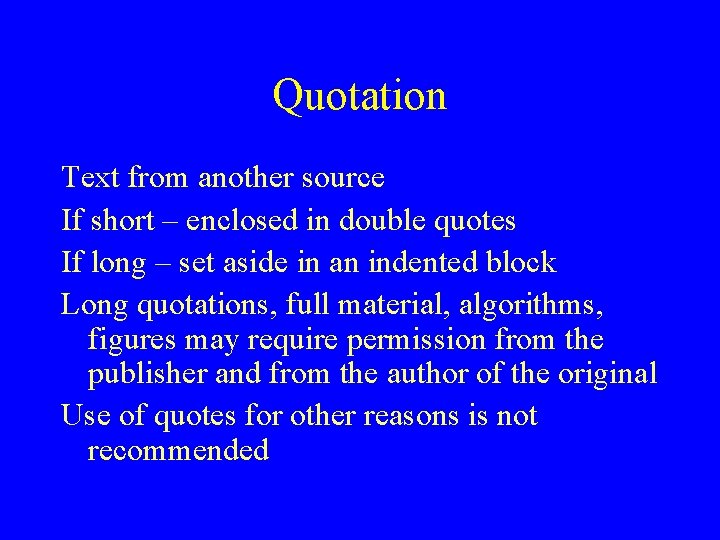 Quotation

Text from another source

If short – enclosed in double quotes

If long – set aside in an indented block

Long quotations, full material, algorithms, figures may require permission from the publisher and from the author of the original

Use of quotes for other reasons is not recommended